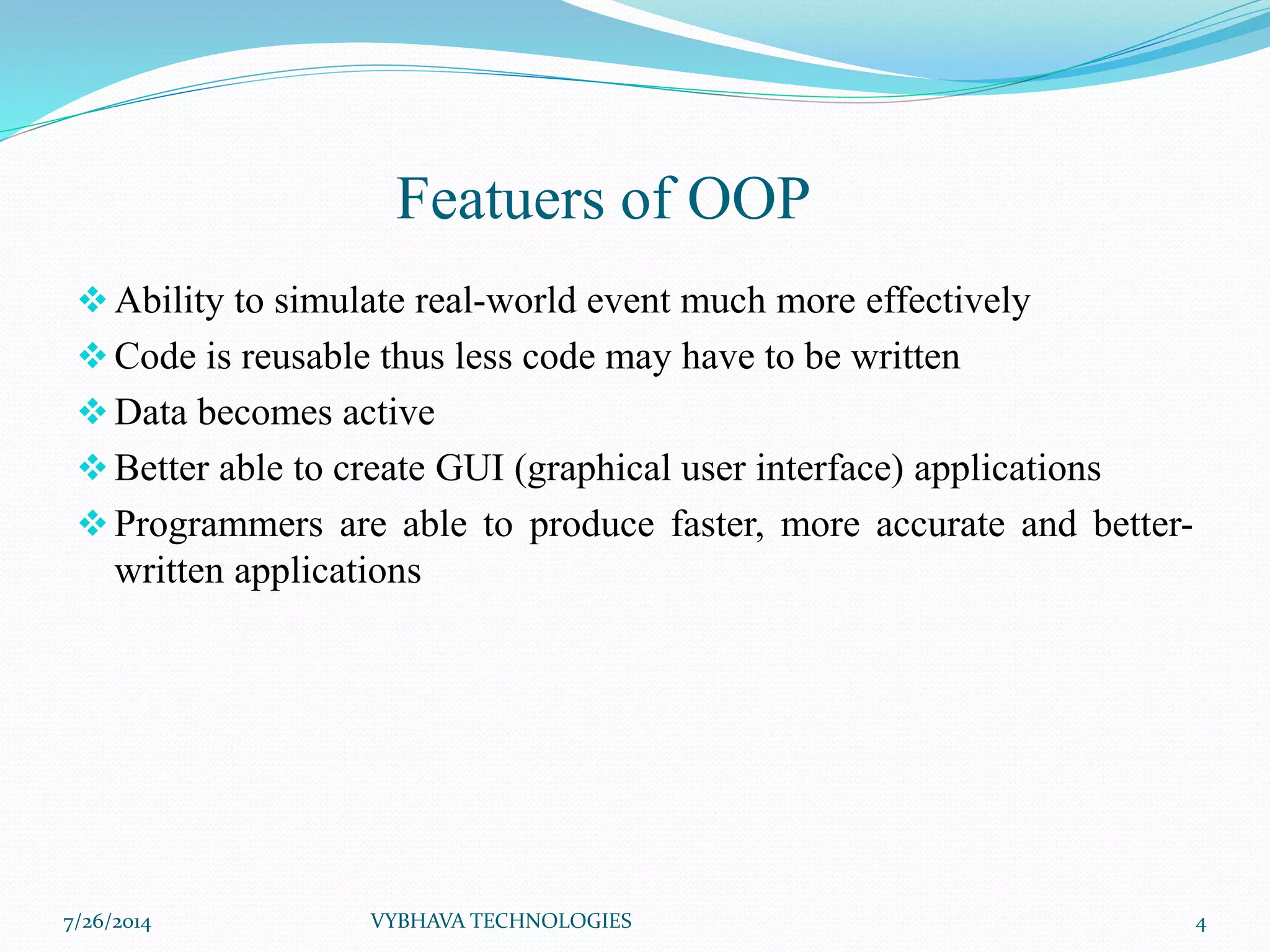 Featuers of OOP

❖ Ability to simulate real-world event much more effectively
❖ Code is reusable thus less code may have to be written
❖ Data becomes active
❖ Better able to create GUI (graphical user interface) applications
❖ Programmers are able to produce faster, more accurate and better-written applications

7/26/2014 VYBHAVA TECHNOLOGIES 4